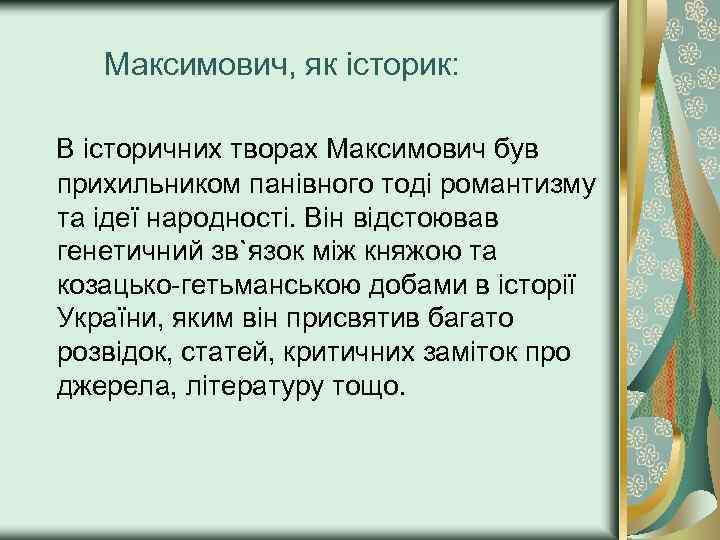 Максимович, як історик:

В історичних творах Максимович був прихильником панівного тоді романтизму та ідеї народності. Він відстоював генетичний зв`язок між княжою та козацько-гетьманською добами в історії України, яким він присвятив багато розвідок, статей, критичних заміток про джерела, літературу тощо.